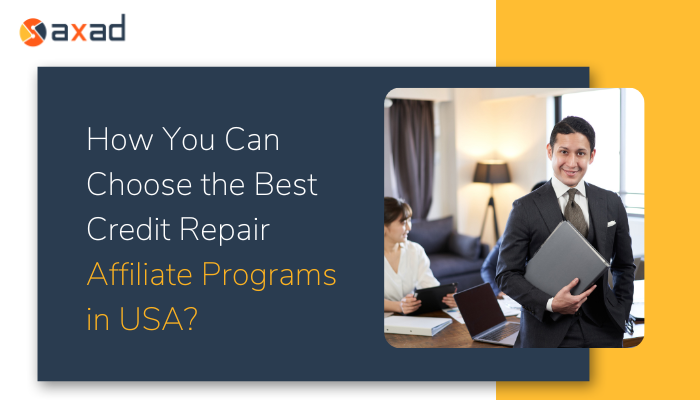 axad

How You Can Choose the Best Credit Repair Affiliate Programs in USA?